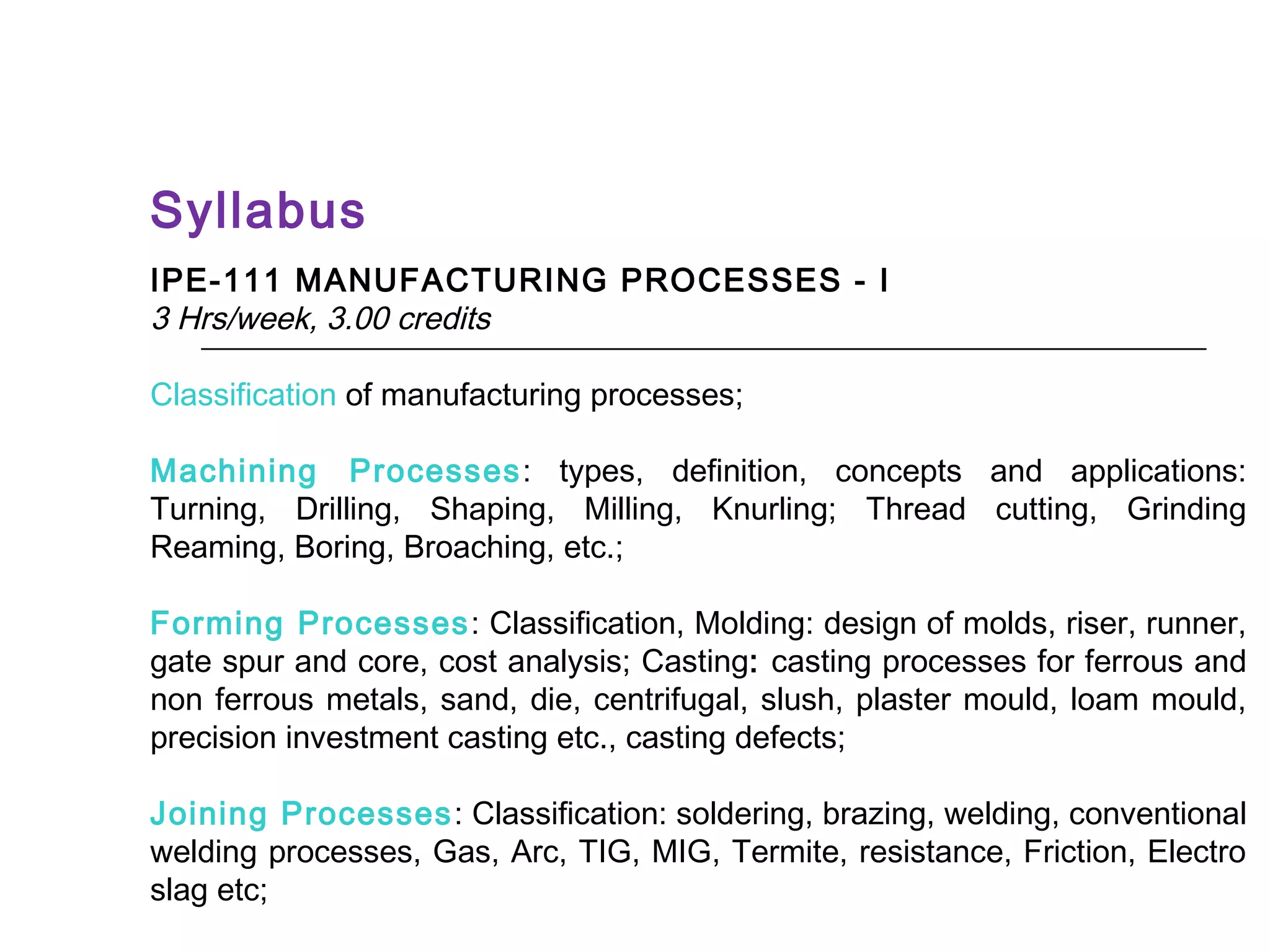 Syllabus

IPE-111 MANUFACTURING PROCESSES - I
3 Hrs/week, 3.00 credits

Classification of manufacturing processes;

Machining Processes: types, definition, concepts and applications: Turning, Drilling, Shaping, Milling, Knurling; Thread cutting, Grinding Reaming, Boring, Broaching, etc.;

Forming Processes: Classification, Molding: design of molds, riser, runner, gate spur and core, cost analysis; Casting: casting processes for ferrous and non ferrous metals, sand, die, centrifugal, slush, plaster mould, loam mould, precision investment casting etc., casting defects;

Joining Processes: Classification: soldering, brazing, welding, conventional welding processes, Gas, Arc, TIG, MIG, Termite, resistance, Friction, Electro slag etc;